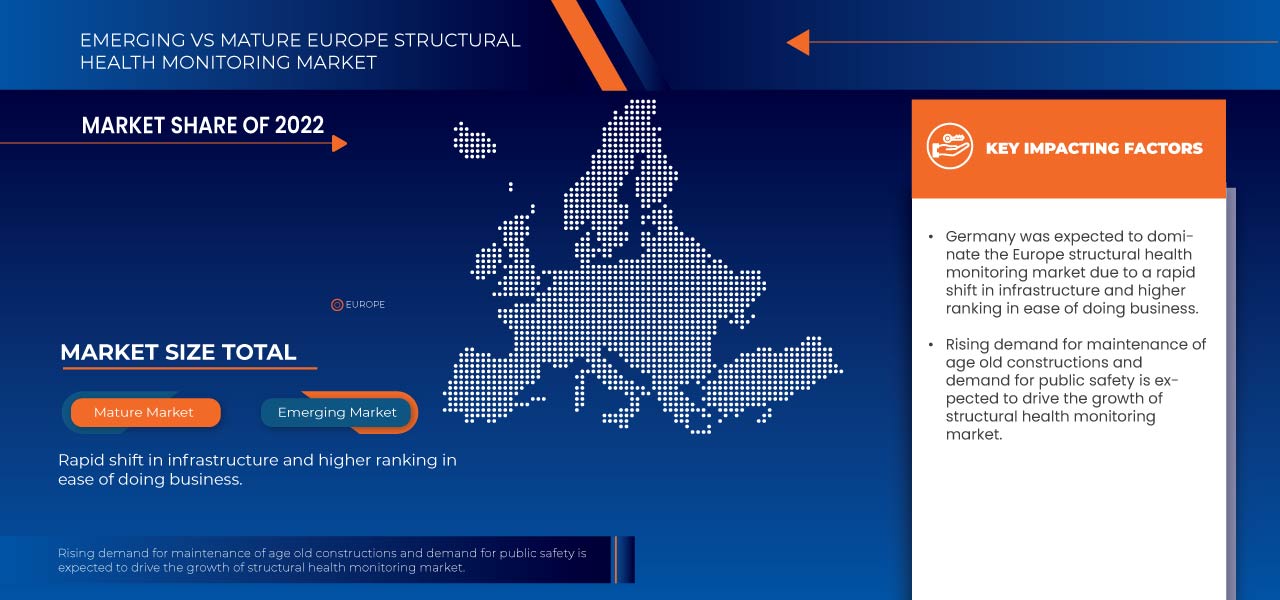 EMERGING VS MATURE EUROPE STRUCTURAL HEALTH MONITORING MARKET

MARKET SHARE OF 2022

EUROPE

MARKET SIZE TOTAL

Mature Market

Emerging Market

Rapid shift in infrastructure and higher ranking in ease of doing business.

Rising demand for maintenance of age old constructions and demand for public safety is expected to drive the growth of structural health monitoring market.

KEY IMPACTING FACTORS

• Germany was expected to dominate the Europe structural health monitoring market due to a rapid shift in infrastructure and higher ranking in ease of doing business.

• Rising demand for maintenance of age old constructions and demand for public safety is expected to drive the growth of structural health monitoring market.